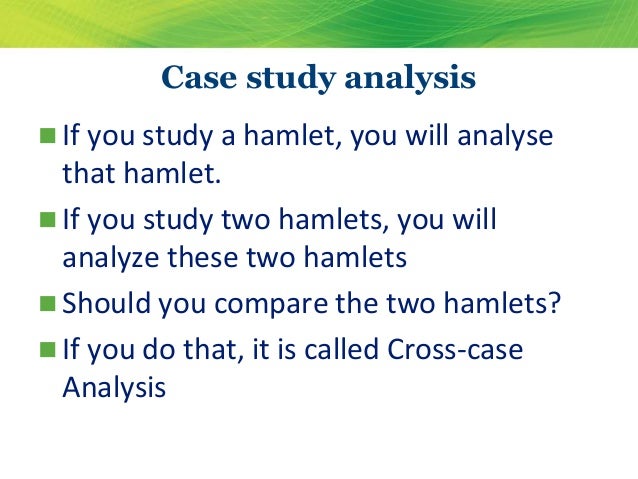 Case study analysis

If you study a hamlet, you will analyse that hamlet.

If you study two hamlets, you will analyze these two hamlets

Should you compare the two hamlets?

If you do that, it is called Cross-case Analysis